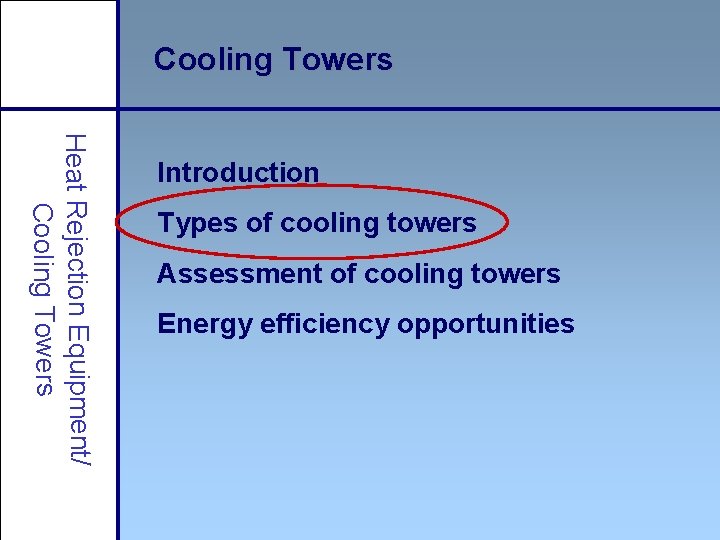 Cooling Towers

Heat Rejection Equipment/
Cooling Towers

Introduction

Types of cooling towers

Assessment of cooling towers

Energy efficiency opportunities